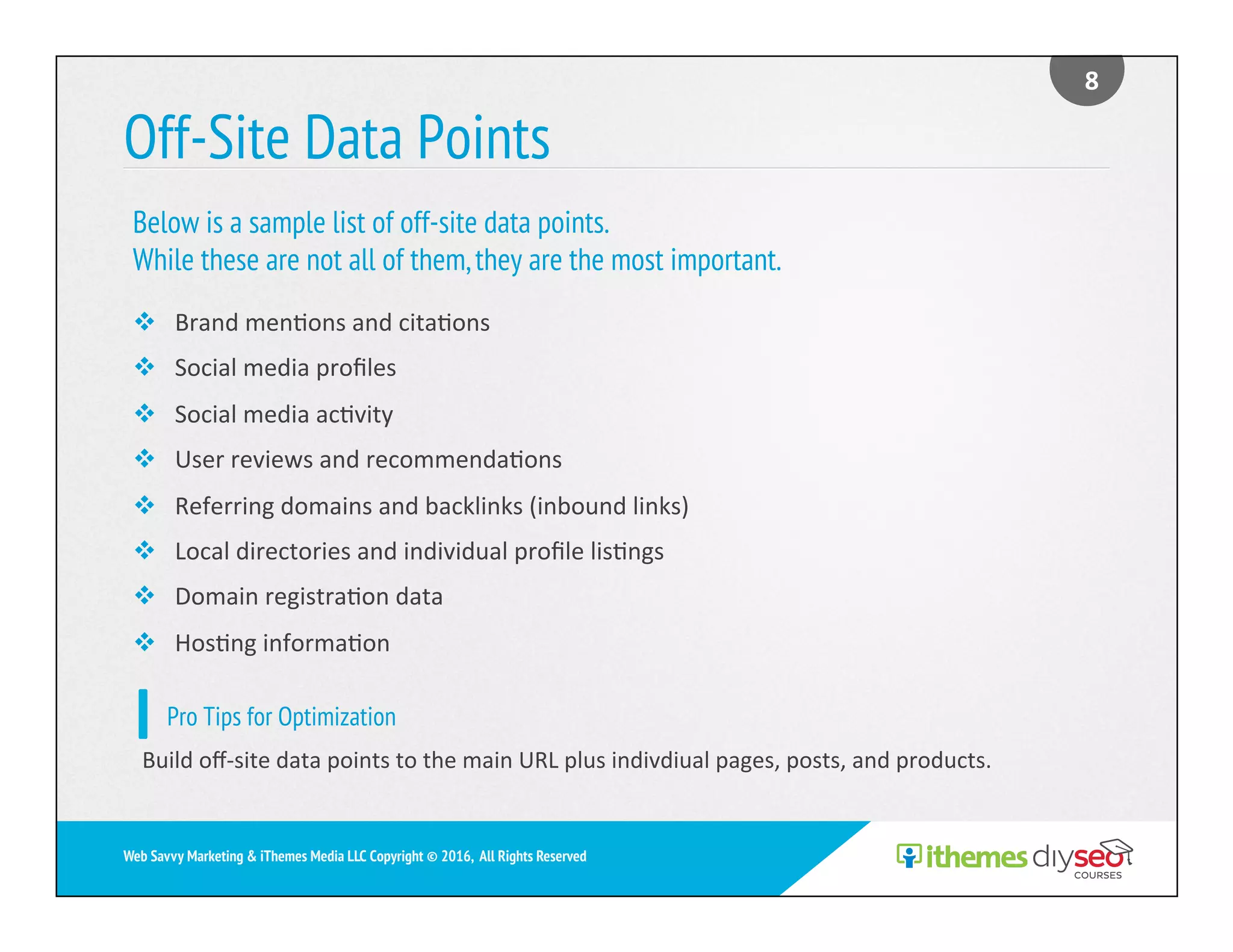 8

Off-Site Data Points

Below is a sample list of off-site data points.
While these are not all of them, they are the most important.

❖ Brand mentions and citations
❖ Social media profiles
❖ Social media activity
❖ User reviews and recommendations
❖ Referring domains and backlinks (inbound links)
❖ Local directories and individual profile listings
❖ Domain registration data
❖ Hosting information

Pro Tips for Optimization

Build off-site data points to the main URL plus indivdiual pages, posts, and products.

Web Savvy Marketing & iThemes Media LLC Copyright © 2016, All Rights Reserved

ithemes diyseo COURSES